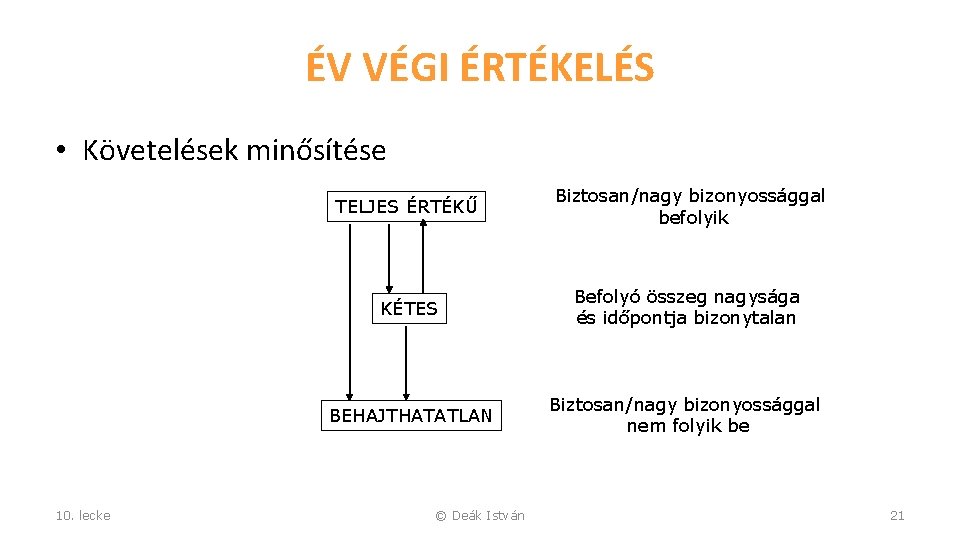 ÉV VÉGI ÉRTÉKELÉS

• Követelések minősítése

TELJES ÉRTÉKŰ

Biztosan/nagy bizonyossággal befolyik

KÉTES

Befolyó összeg nagysága és időpontja bizonytalan

BEHAJTHATATLAN

Biztosan/nagy bizonyossággal nem folyik be

10. lecke

© Deák István

21